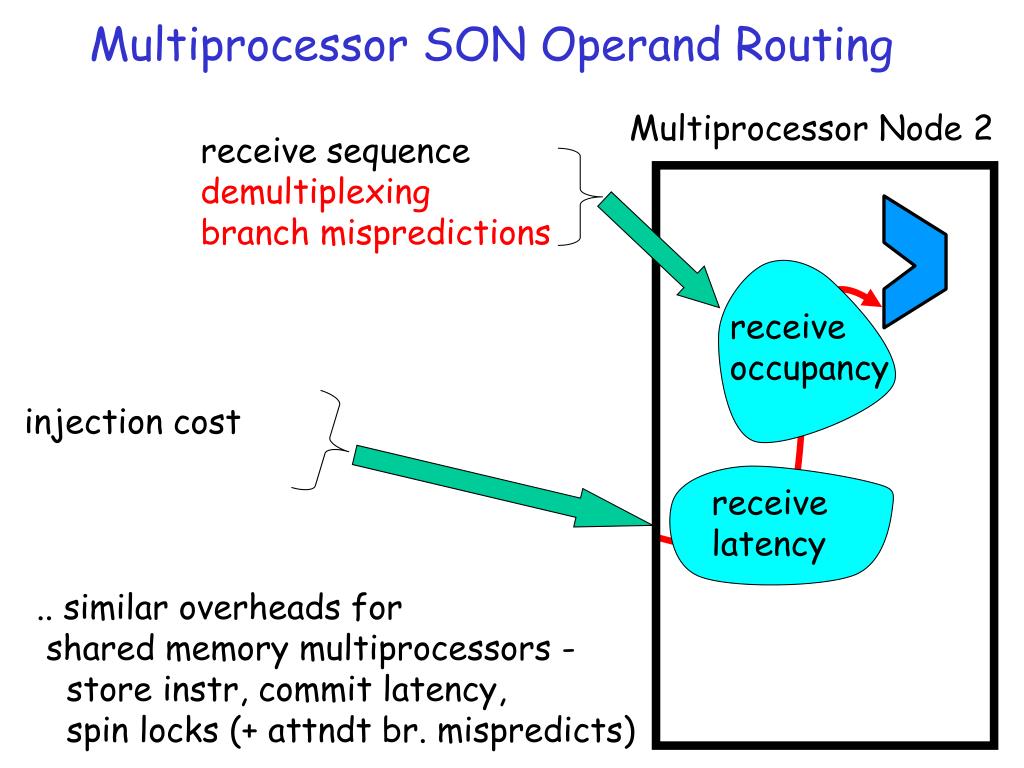 Multiprocessor SON Operand Routing

receive sequence
demultiplexing
branch mispredictions

Multiprocessor Node 2

receive occupancy

injection cost

receive latency

.. similar overheads for
shared memory multiprocessors -
store instr, commit latency,
spin locks (+ attndt br. mispredicts)